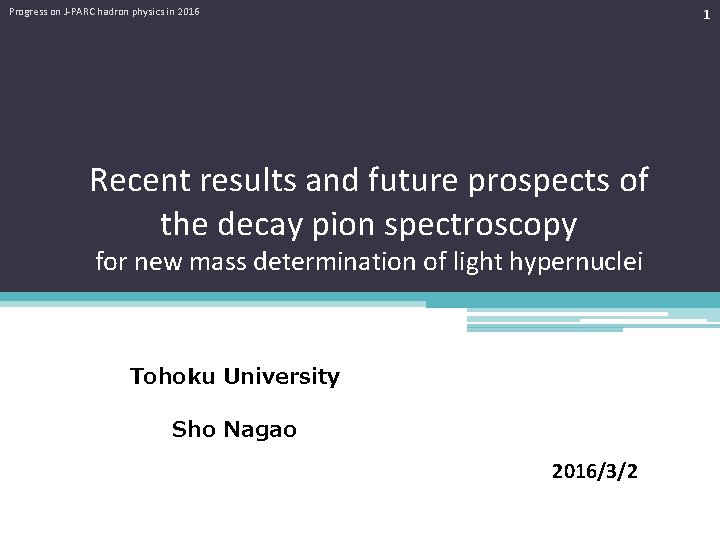 Progress on J-PARC hadron physics in 2016

1

Recent results and future prospects of the decay pion spectroscopy
for new mass determination of light hypernuclei

Tohoku University

Sho Nagao

2016/3/2